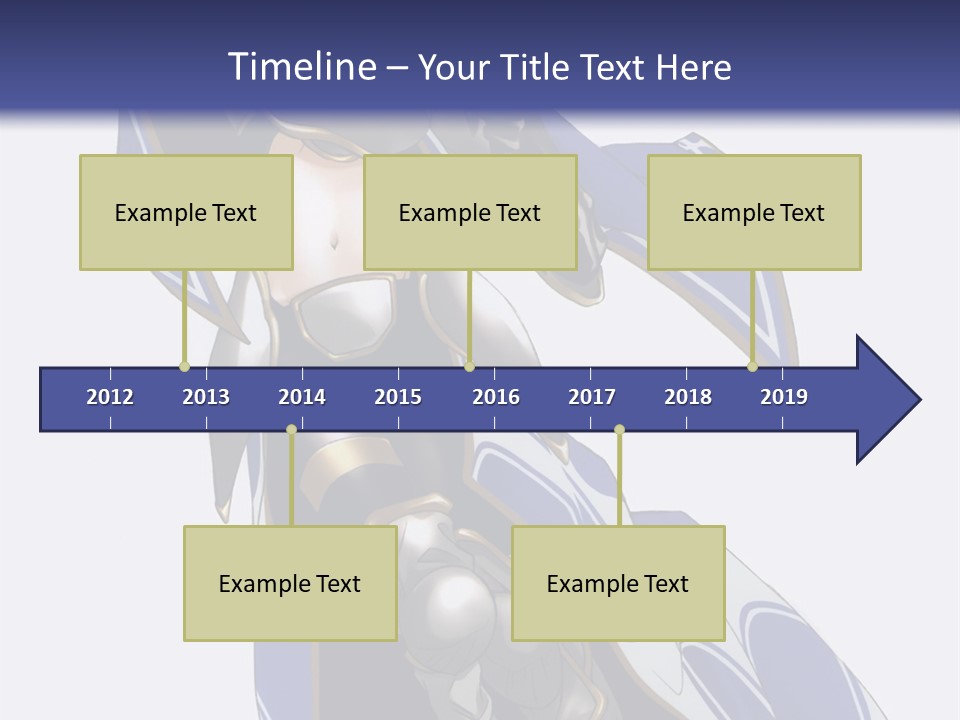 Timeline – Your Title Text Here

Example Text

Example Text

Example Text

2012 2013 2014 2015 2016 2017 2018 2019

Example Text

Example Text